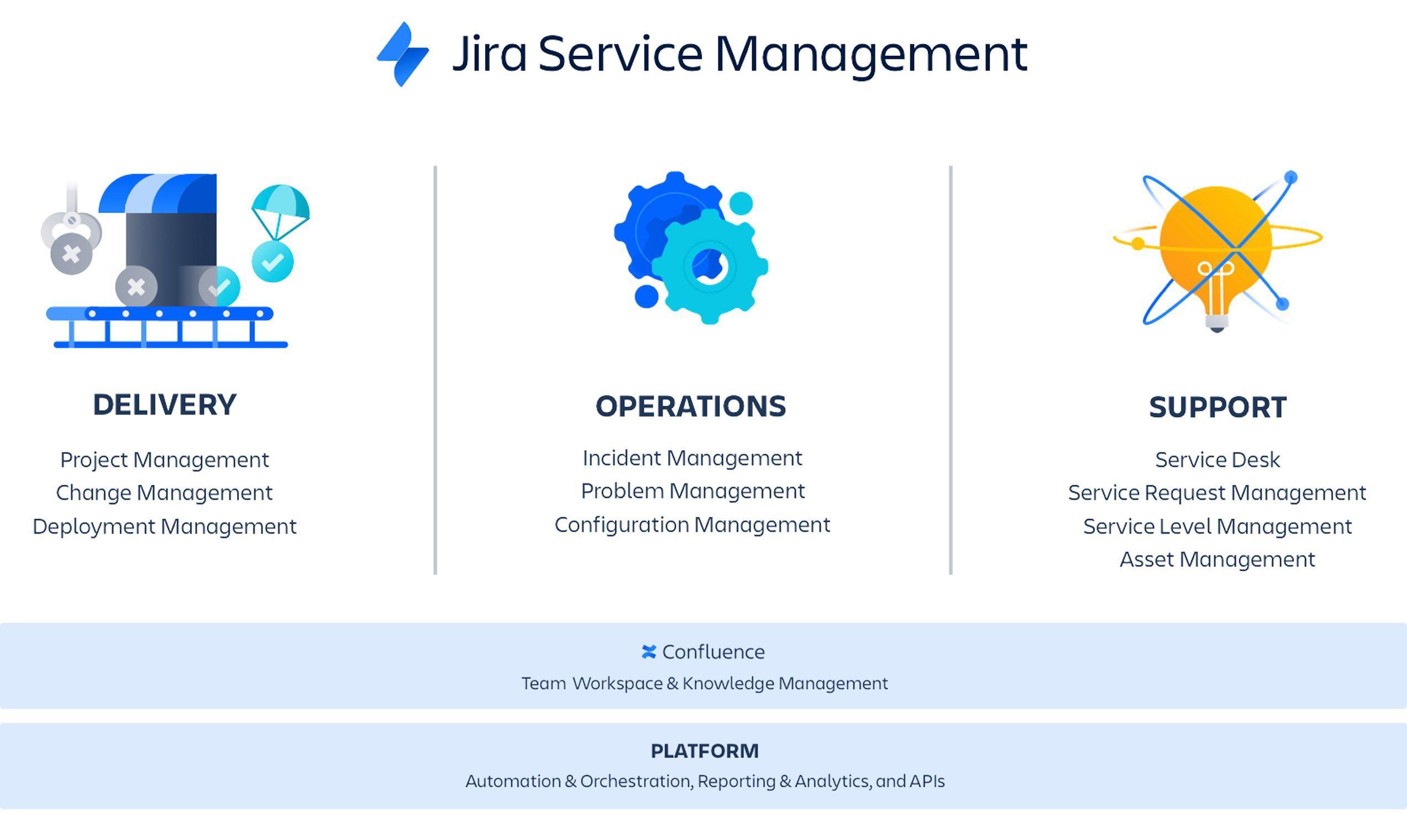 Jira Service Management

DELIVERY

Project Management
Change Management
Deployment Management

OPERATIONS

Incident Management
Problem Management
Configuration Management

SUPPORT

Service Desk
Service Request Management
Service Level Management
Asset Management

Confluence
Team Workspace & Knowledge Management

PLATFORM
Automation & Orchestration, Reporting & Analytics, and APIs